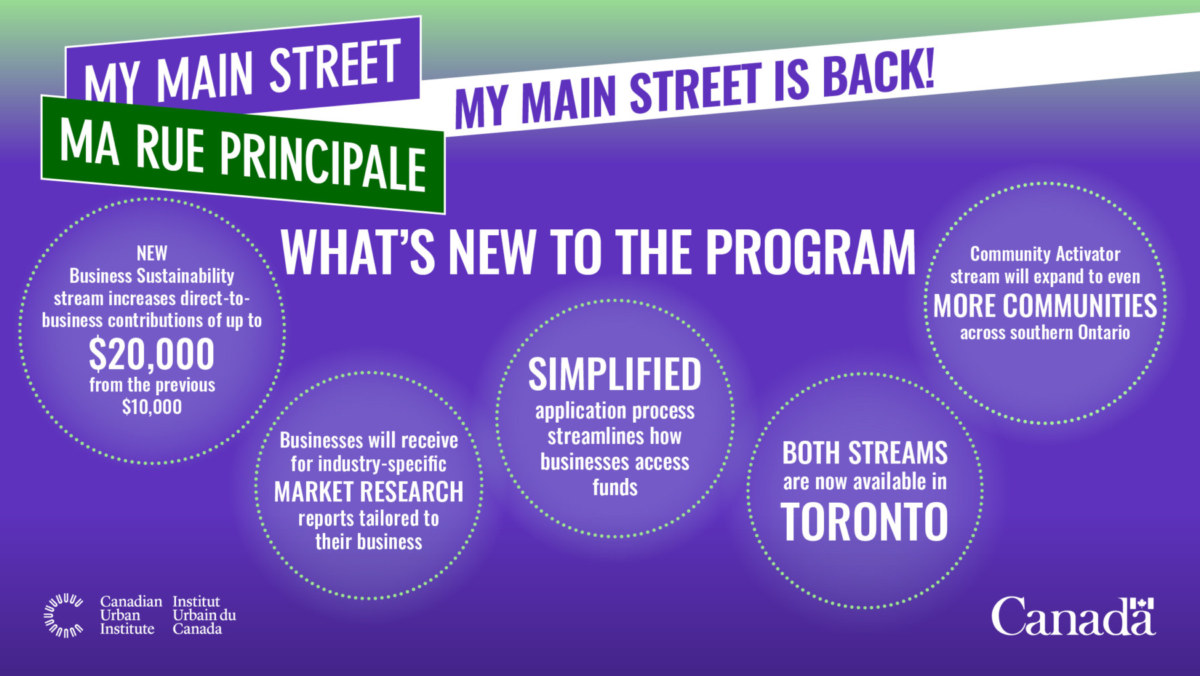 MY MAIN STREET

MA RUE PRINCIPALE

MY MAIN STREET IS BACK!

WHAT'S NEW TO THE PROGRAM

NEW Business Sustainability stream increases direct-to-business contributions of up to $20,000 from the previous $10,000

Businesses will receive for industry-specific MARKET RESEARCH reports tailored to their business

SIMPLIFIED application process streamlines how businesses access funds

BOTH STREAMS are now available in TORONTO

Community Activator stream will expand to even MORE COMMUNITIES across southern Ontario

Canadian Urban Institute Institut Urbain du Canada

Canada